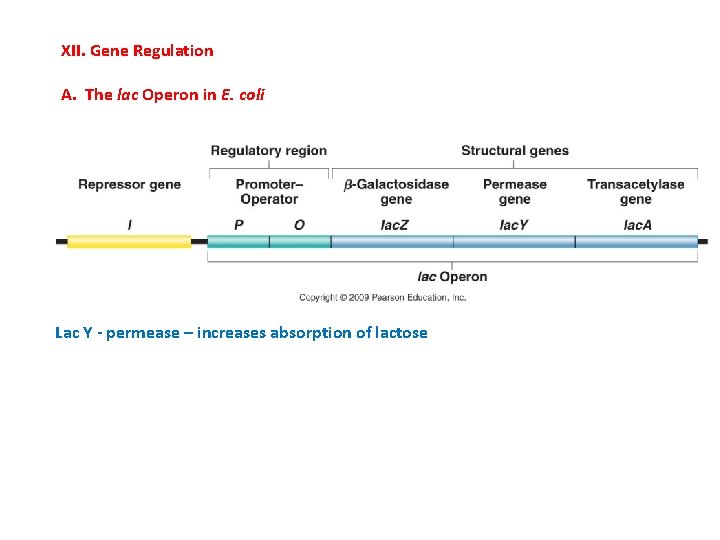 XII. Gene Regulation

A. The lac Operon in E. coli

Regulatory region

Structural genes

Repressor gene

Promoter–Operator

$\beta$-Galactosidase gene

Permease gene

Transacetylase gene

I

P

O

lacZ

lacY

lacA

lac Operon

Copyright © 2009 Pearson Education, Inc.

Lac Y - permease – increases absorption of lactose